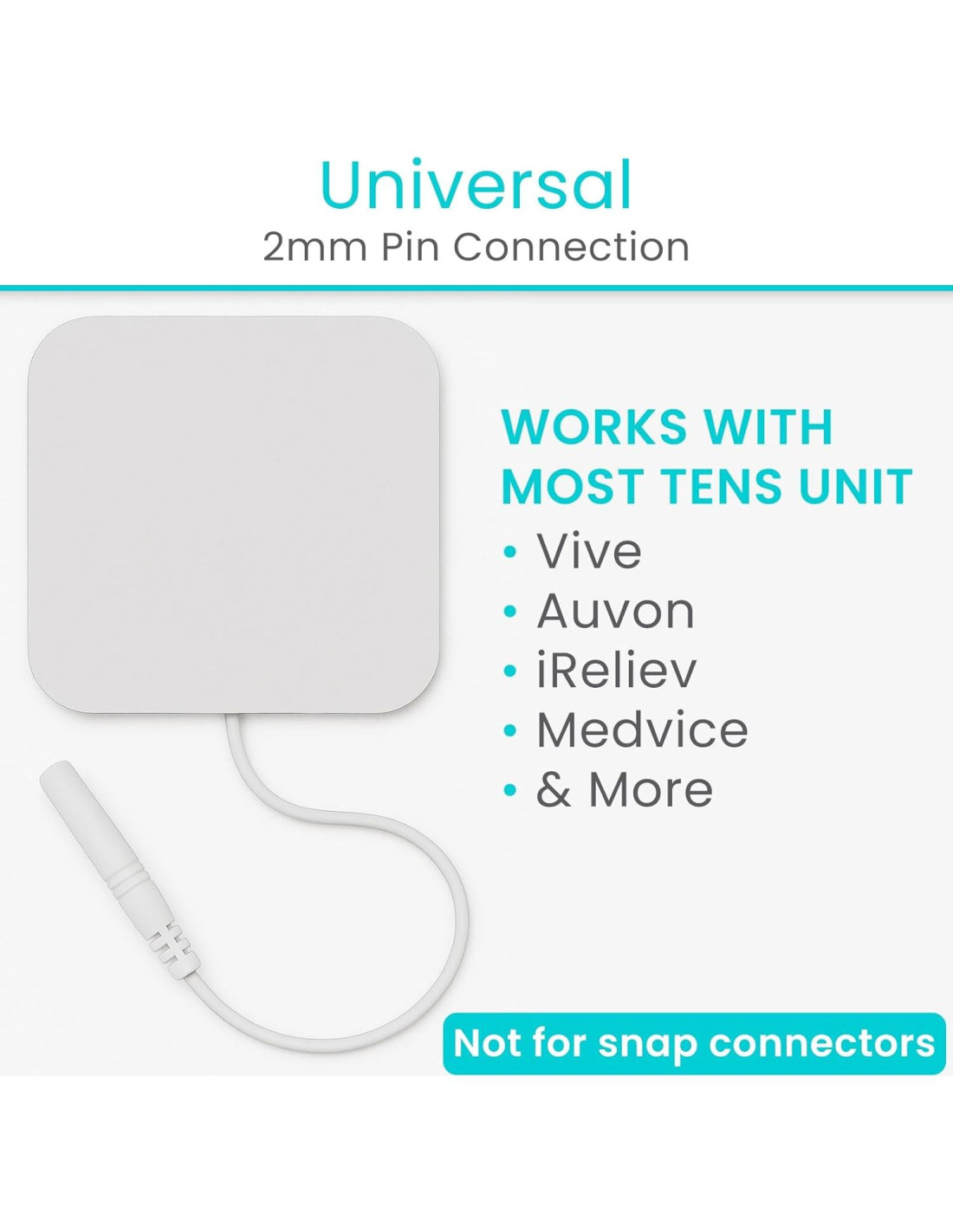 Universal
2mm Pin Connection

WORKS WITH MOST TENS UNIT
• Vive
• Auvon
• iReliev
• Medvice
• & More

Not for snap connectors